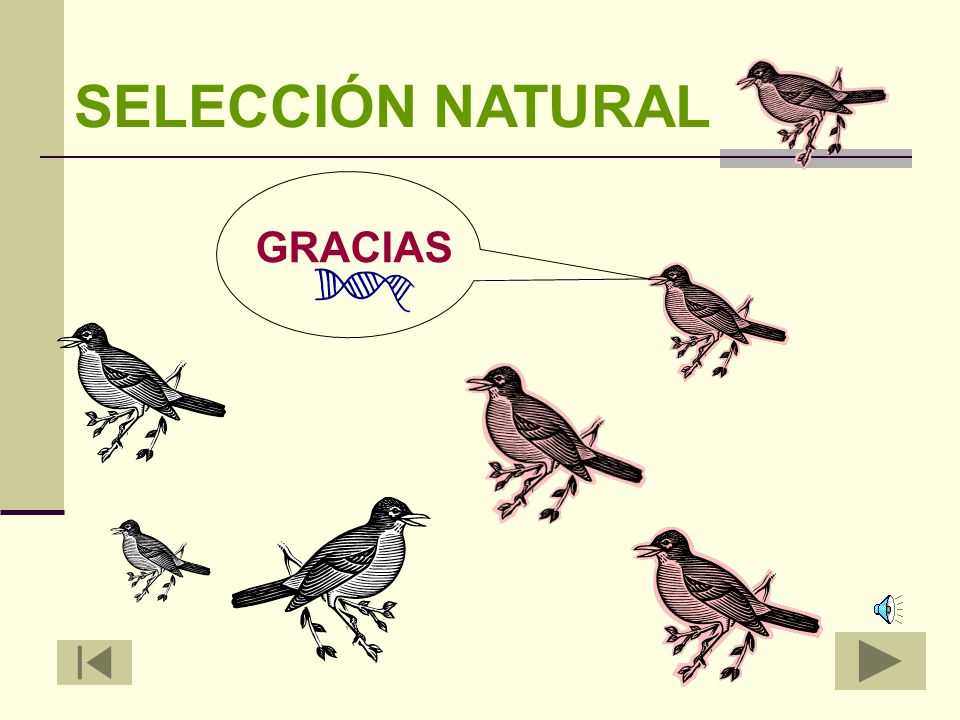 SELECCIÓN NATURAL

GRACIAS